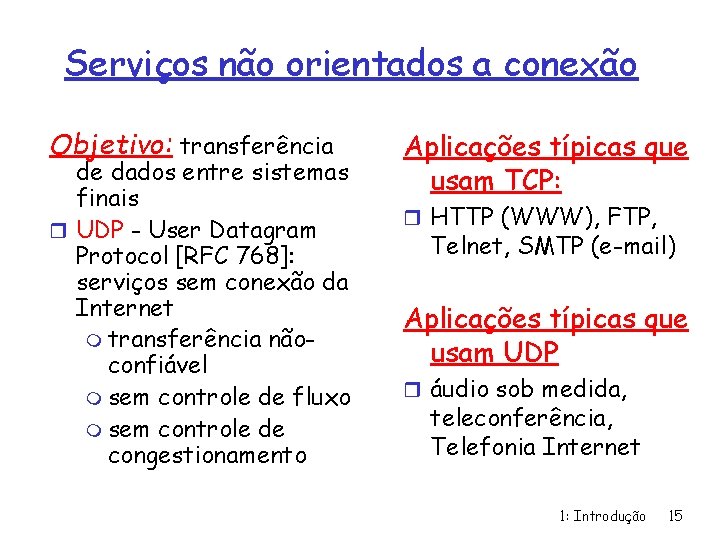 Serviços não orientados a conexão

Objetivo: transferência de dados entre sistemas finais

UDP - User Datagram Protocol [RFC 768]: serviços sem conexão da Internet

transferência não-confiável

sem controle de fluxo

sem controle de congestionamento

Aplicações típicas que usam TCP:

HTTP (WWW), FTP, Telnet, SMTP (e-mail)

Aplicações típicas que usam UDP

áudio sob medida, teleconferência, Telefonia Internet

1: Introdução 15